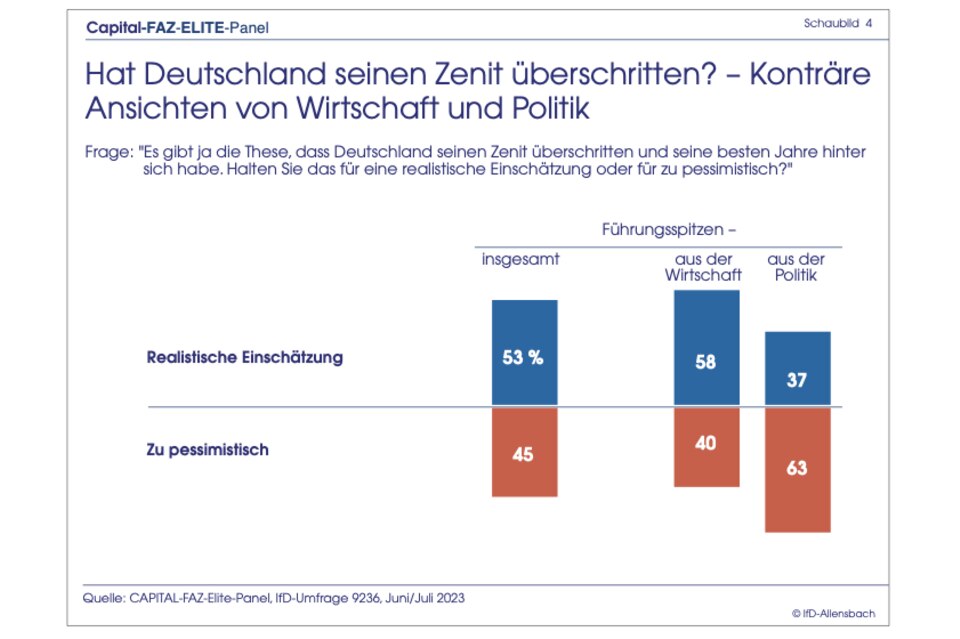 Capital-FAZ-ELITE-Panel

Schaubild 4

Hat Deutschland seinen Zenit überschritten? – Konträre Ansichten von Wirtschaft und Politik

Frage: "Es gibt ja die These, dass Deutschland seinen Zenit überschritten und seine besten Jahre hinter sich habe. Halten Sie das für eine realistische Einschätzung oder für zu pessimistisch?"

Führungsspitzen –

| | insgesamt | aus der Wirtschaft | aus der Politik |
|---|---|---|---|
| Realistische Einschätzung | 53 % | 58 | 37 |
| Zu pessimistisch | 45 | 40 | 63 |

Quelle: CAPITAL-FAZ-Elite-Panel, IfD-Umfrage 9236, Juni/Juli 2023

© IfD-Allensbach